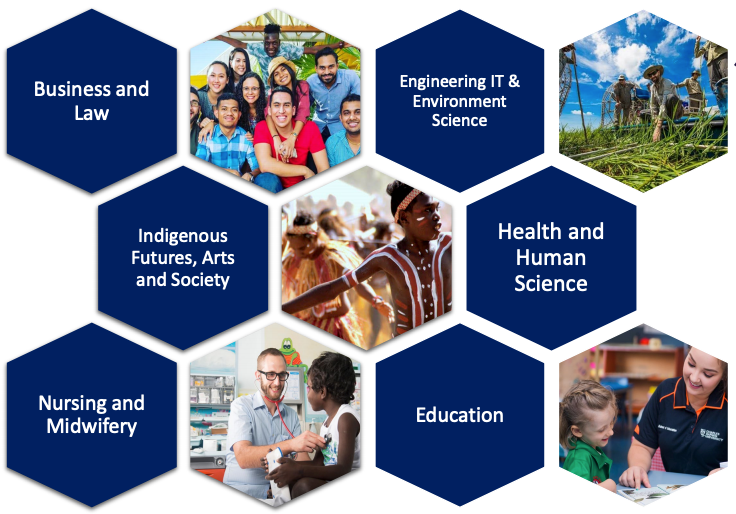 Business and Law

Engineering IT & Environment Science

Indigenous Futures, Arts and Society

Health and Human Science

Nursing and Midwifery

Education